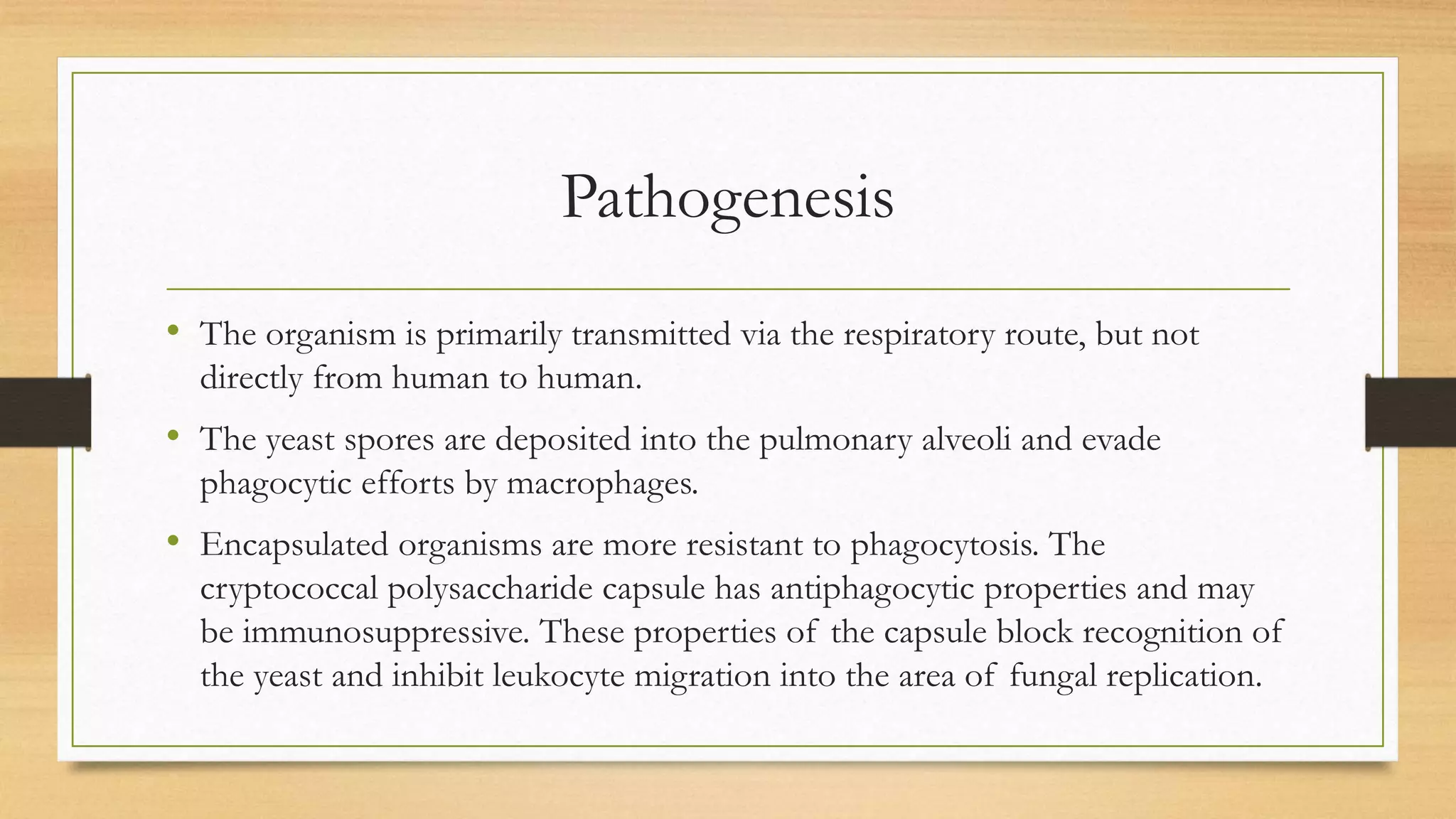 Pathogenesis

• The organism is primarily transmitted via the respiratory route, but not directly from human to human.

• The yeast spores are deposited into the pulmonary alveoli and evade phagocytic efforts by macrophages.

• Encapsulated organisms are more resistant to phagocytosis. The cryptococcal polysaccharide capsule has antiphagocytic properties and may be immunosuppressive. These properties of the capsule block recognition of the yeast and inhibit leukocyte migration into the area of fungal replication.